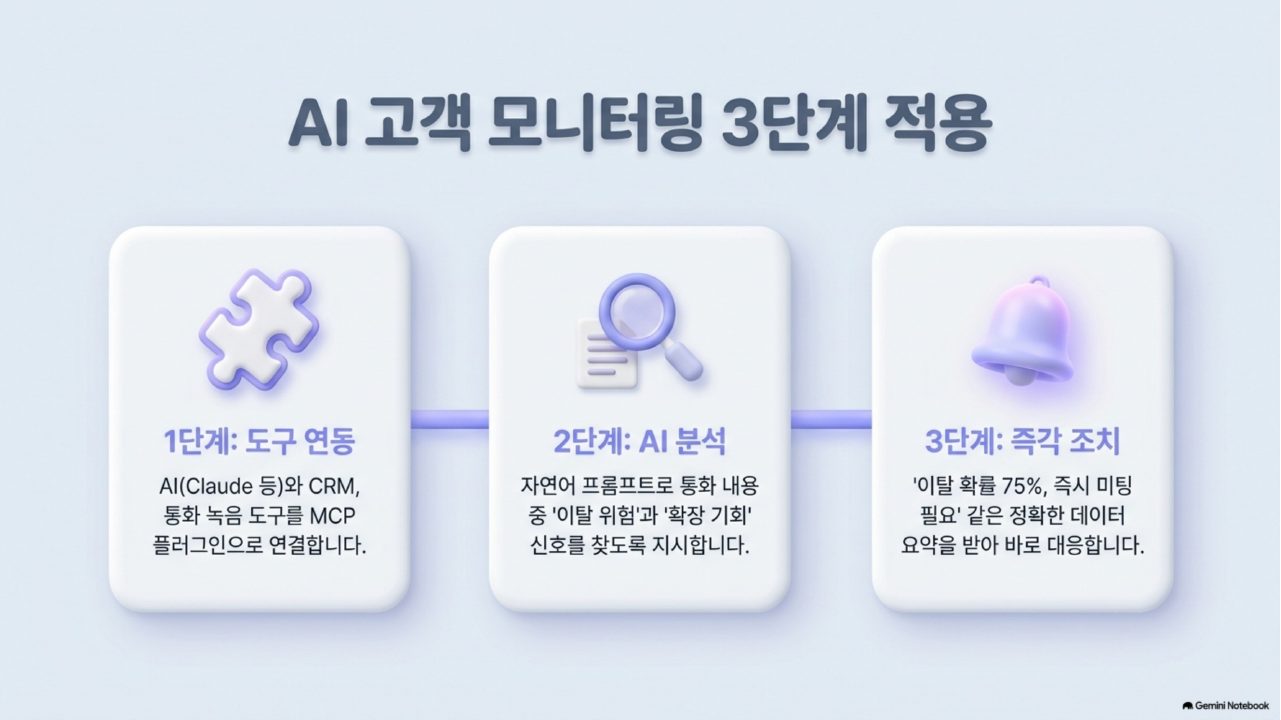 AI 고객 모니터링 3단계 적용

1단계: 도구 연동

AI(Claude 등)와 CRM, 통화 녹음 도구를 MCP 플러그인으로 연결합니다.

2단계: AI 분석

자연어 프롬프트로 통화 내용 중 '이탈 위험'과 '확장 기회' 신호를 찾도록 지시합니다.

3단계: 즉각 조치

'이탈 확률 75%, 즉시 미팅 필요' 같은 정확한 데이터 요약을 받아 바로 대응합니다.

Gemini Notebook